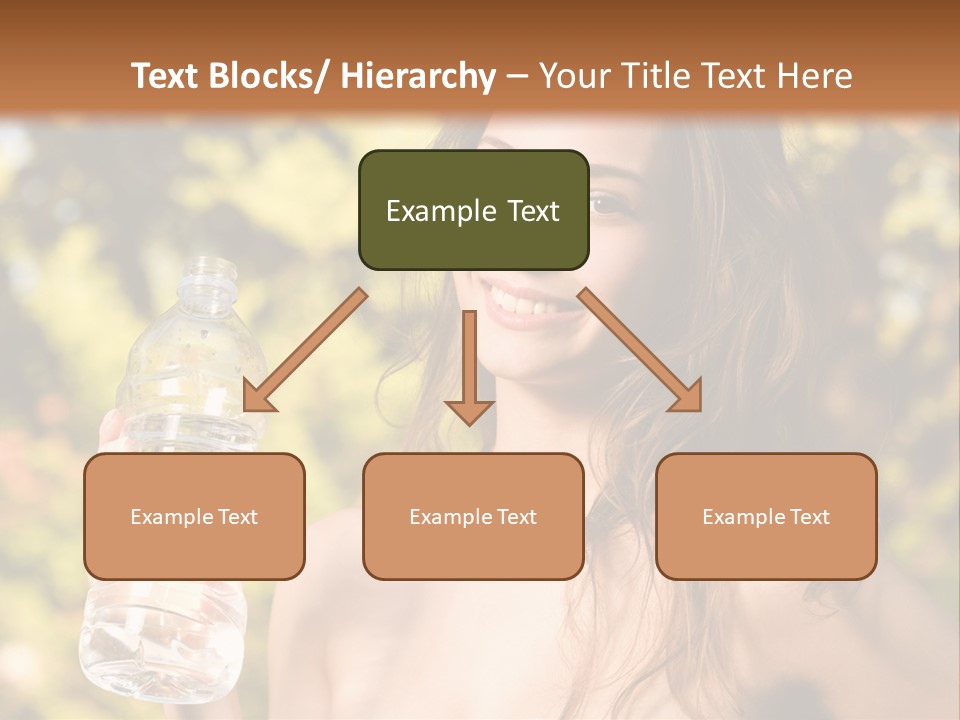 Text Blocks/ Hierarchy – Your Title Text Here

Example Text

Example Text

Example Text

Example Text